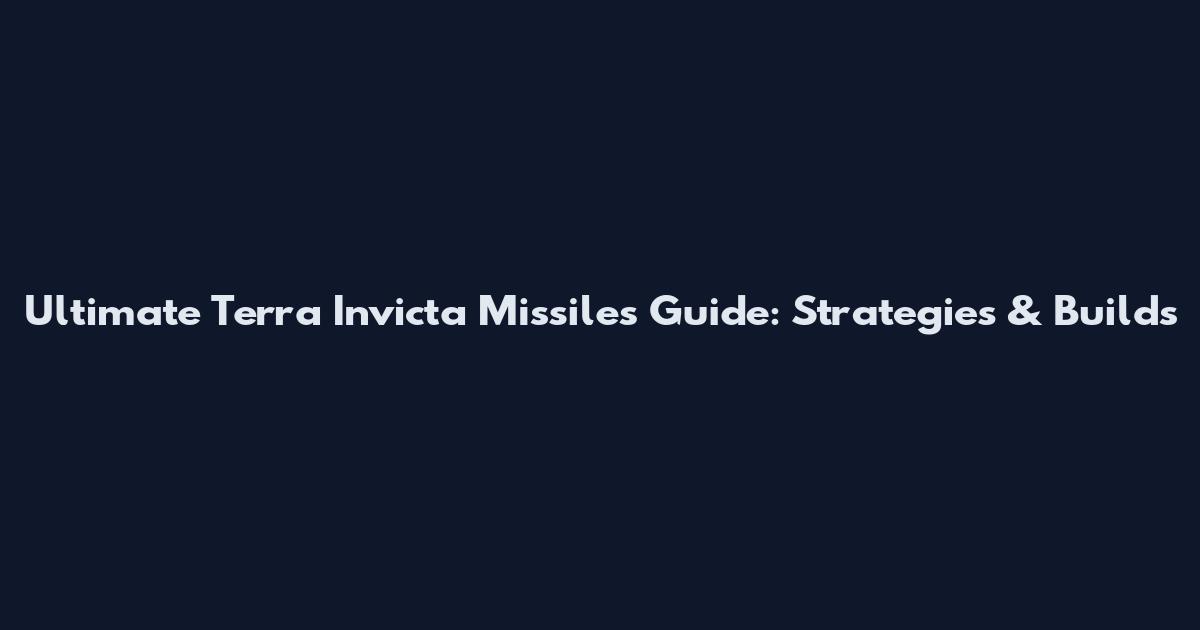 Ultimate Terra Invicta Missiles Guide: Strategies & Builds